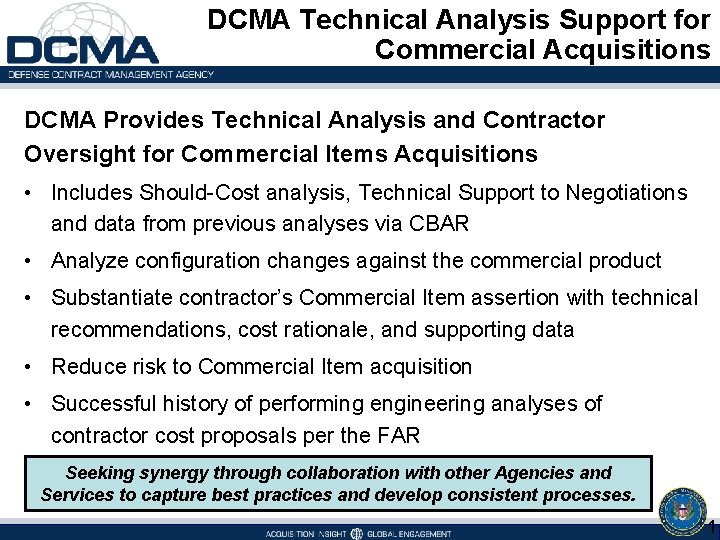 DCMA
DEFENSE CONTRACT MANAGEMENT AGENCY

DCMA Technical Analysis Support for Commercial Acquisitions

DCMA Provides Technical Analysis and Contractor Oversight for Commercial Items Acquisitions

• Includes Should-Cost analysis, Technical Support to Negotiations and data from previous analyses via CBAR
• Analyze configuration changes against the commercial product
• Substantiate contractor's Commercial Item assertion with technical recommendations, cost rationale, and supporting data
• Reduce risk to Commercial Item acquisition
• Successful history of performing engineering analyses of contractor cost proposals per the FAR

Seeking synergy through collaboration with other Agencies and Services to capture best practices and develop consistent processes.

ACQUISITION INSIGHT GLOBAL ENGAGEMENT

1